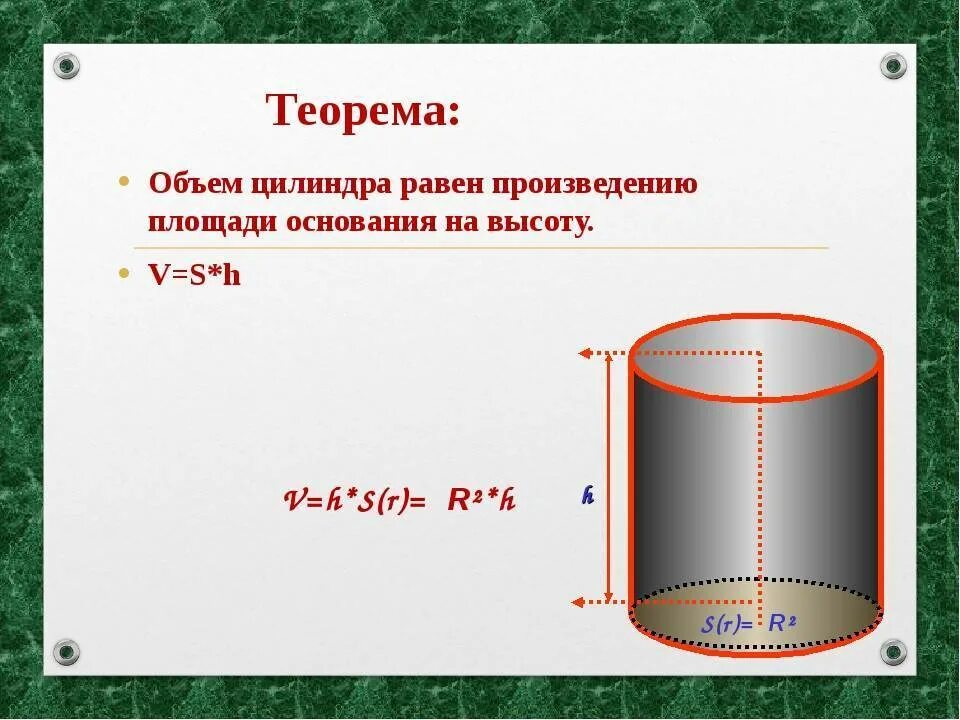 Теорема:

• Объем цилиндра равен произведению площади основания на высоту.

• V=S*h

$V=h*S(r)= R^2*h$

h

$S(r)= R^2$